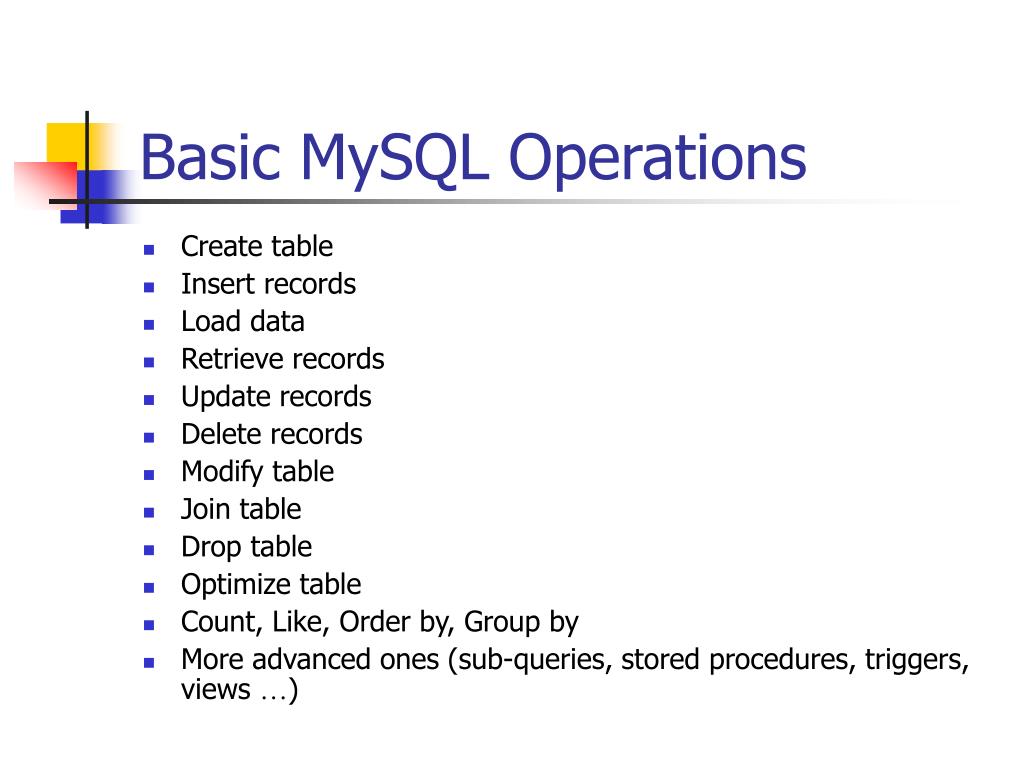 Basic MySQL Operations

- Create table
- Insert records
- Load data
- Retrieve records
- Update records
- Delete records
- Modify table
- Join table
- Drop table
- Optimize table
- Count, Like, Order by, Group by
- More advanced ones (sub-queries, stored procedures, triggers, views …)